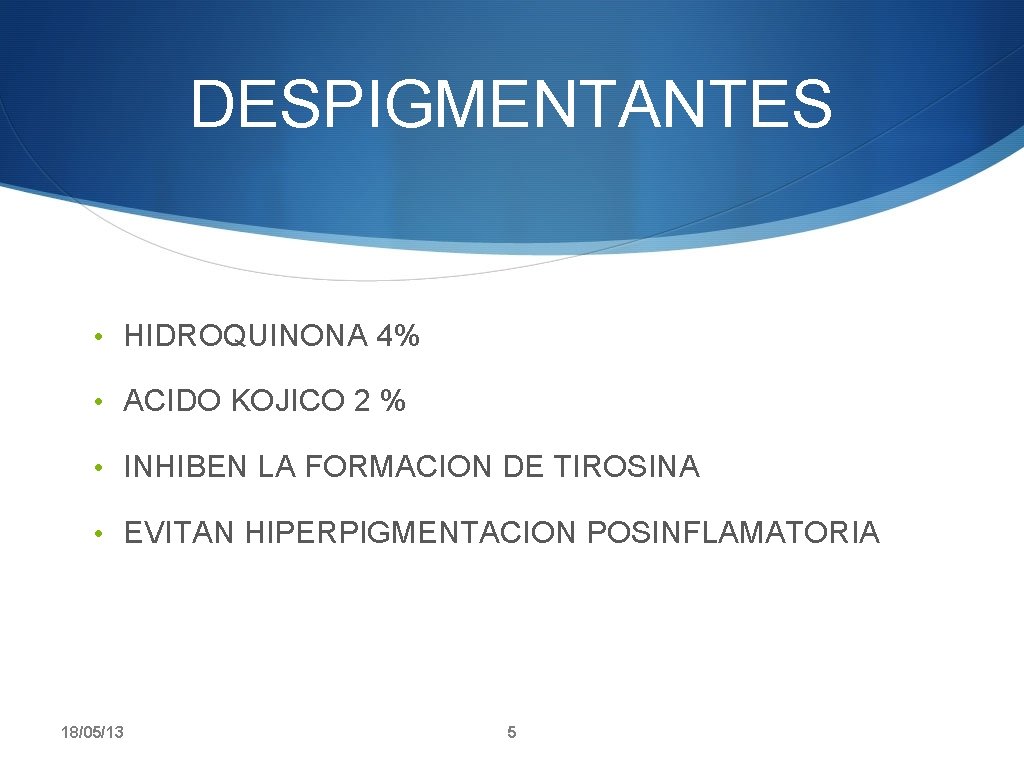 DESPIGMENTANTES

• HIDROQUINONA 4%

• ACIDO KOJICO 2 %

• INHIBEN LA FORMACION DE TIROSINA

• EVITAN HIPERPIGMENTACION POSINFLAMATORIA

18/05/13

5